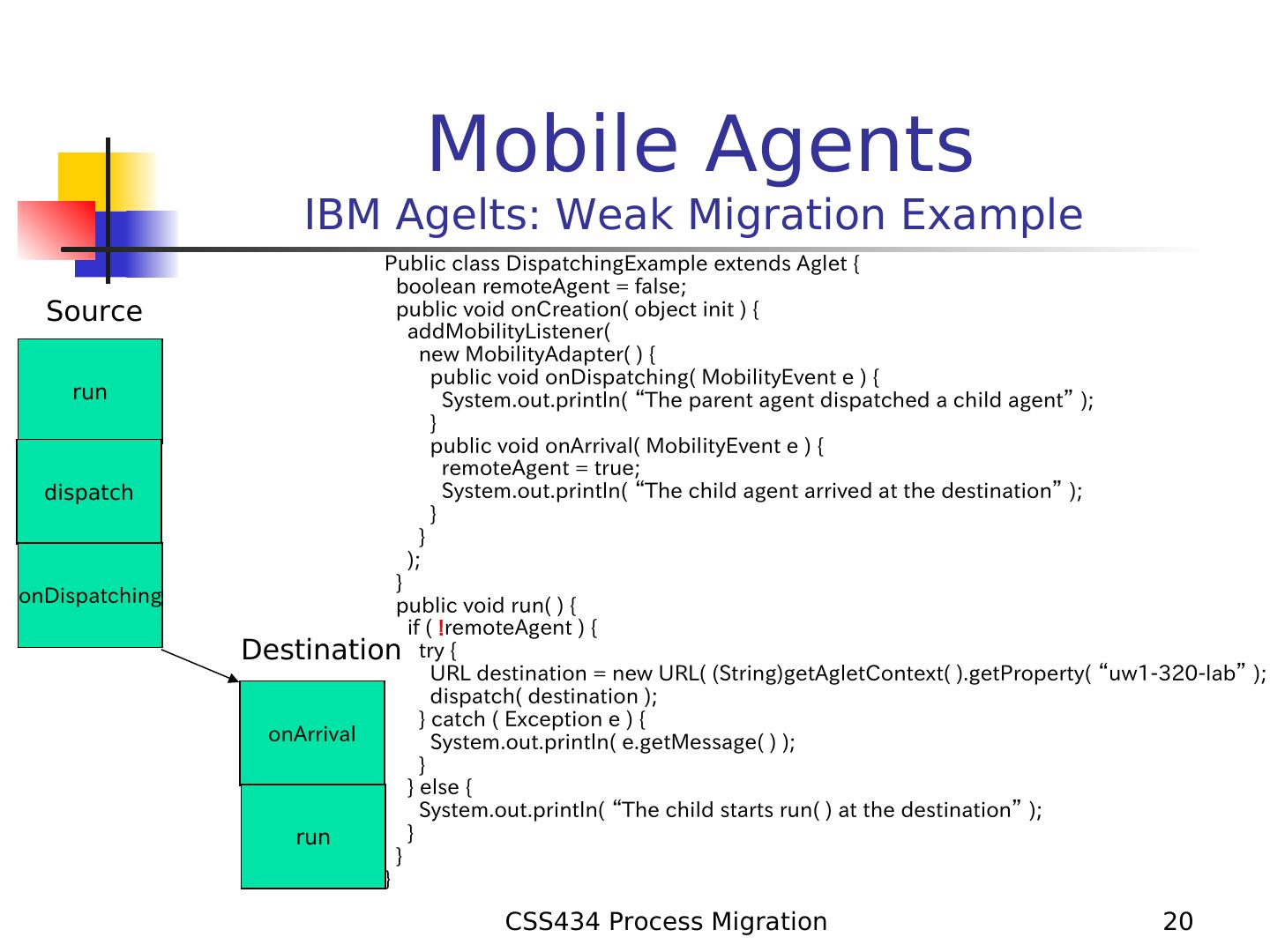 Mobile Agents
IBM Agelts: Weak Migration Example

Source

run

dispatch

onDispatching

Destination

onArrival

run

Public class DispatchingExample extends Aglet {
  boolean remoteAgent = false;
  public void onCreation( object init ) {
    addMobilityListener(
      new MobilityAdapter( ) {
        public void onDispatching( MobilityEvent e ) {
          System.out.println( “The parent agent dispatched a child agent” );
        }
        public void onArrival( MobilityEvent e ) {
          remoteAgent = true;
          System.out.println( “The child agent arrived at the destination” );
        }
      }
    );
  }
  public void run( ) {
    if ( !remoteAgent ) {
      try {
        URL destination = new URL( (String)getAgletContext( ).getProperty( “uw1-320-lab” );
        dispatch( destination );
      } catch ( Exception e ) {
        System.out.println( e.getMessage( ) );
      }
    } else {
      System.out.println( “The child starts run( ) at the destination” );
    }
  }
}

CSS434 Process Migration

20